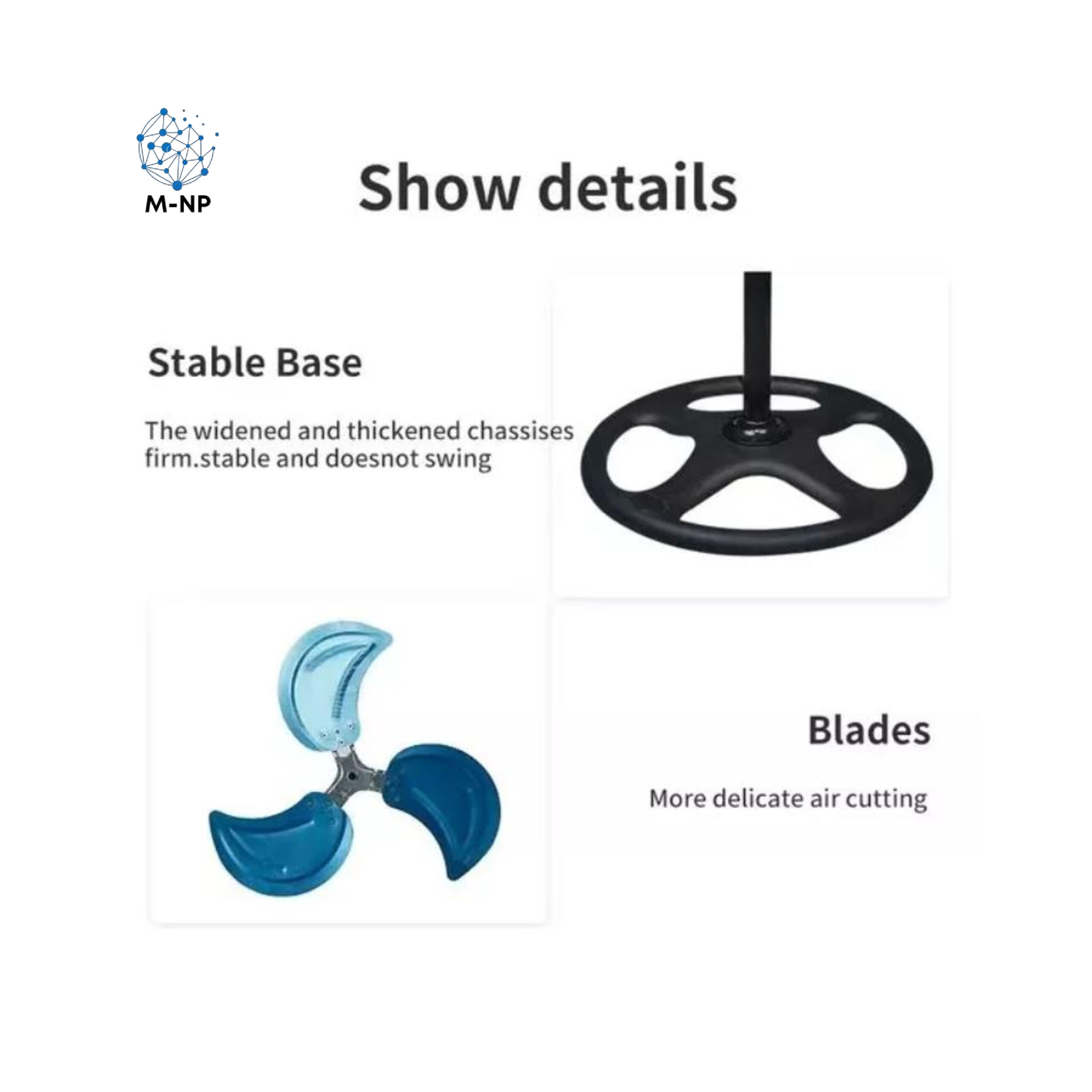 M-NP

Show details

Stable Base

The widened and thickened chassises firm.stable and doesnot swing

Blades

More delicate air cutting